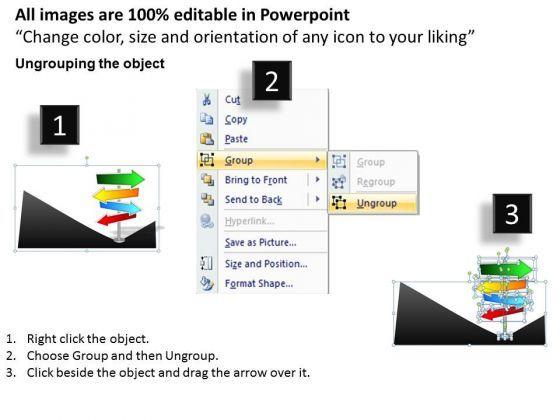 All images are 100% editable in Powerpoint
“Change color, size and orientation of any icon to your liking”

Ungrouping the object

1

2

Cut
Copy
Paste
Group
Bring to Front
Send to Back
Hyperlink...
Save as Picture...
Size and Position...
Format Shape...

Group
Regroup
Ungroup

3

1. Right click the object.
2. Choose Group and then Ungroup.
3. Click beside the object and drag the arrow over it.